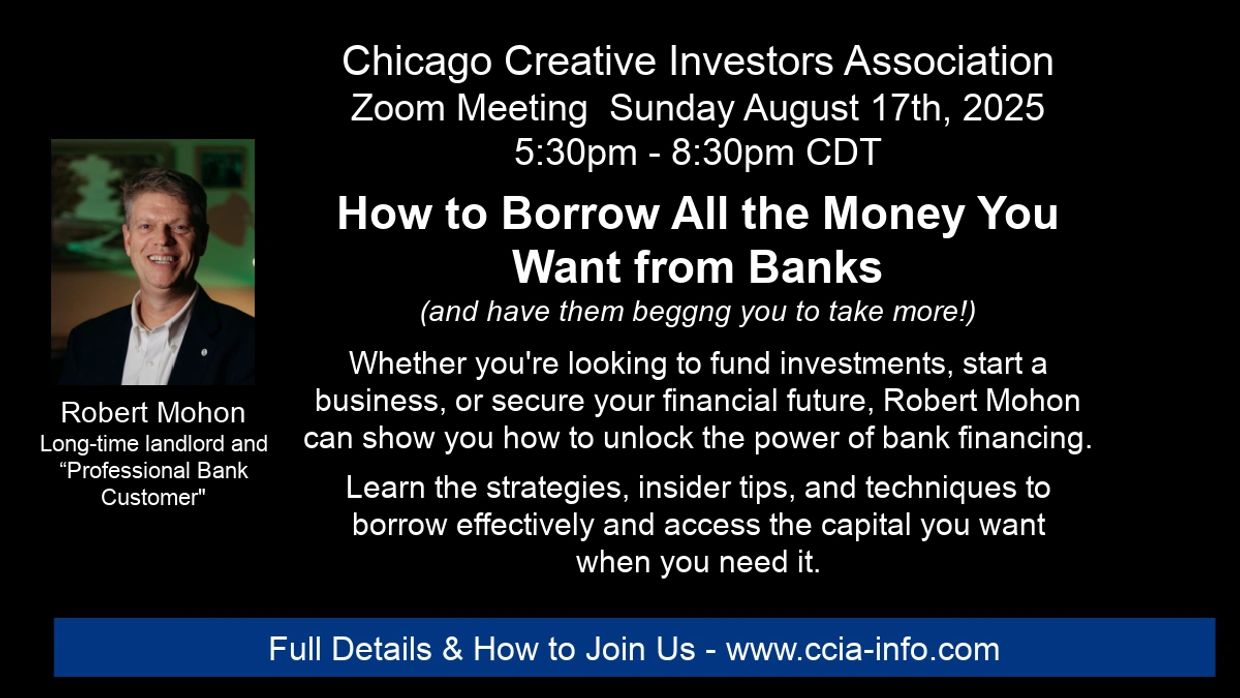 Chicago Creative Investors Association
Zoom Meeting Sunday August 17th, 2025
5:30pm - 8:30pm CDT

How to Borrow All the Money You Want from Banks
(and have them beggng you to take more!)

Whether you're looking to fund investments, start a business, or secure your financial future, Robert Mohon can show you how to unlock the power of bank financing.

Learn the strategies, insider tips, and techniques to borrow effectively and access the capital you want when you need it.

Robert Mohon
Long-time landlord and “Professional Bank Customer"

Full Details & How to Join Us - www.ccia-info.com